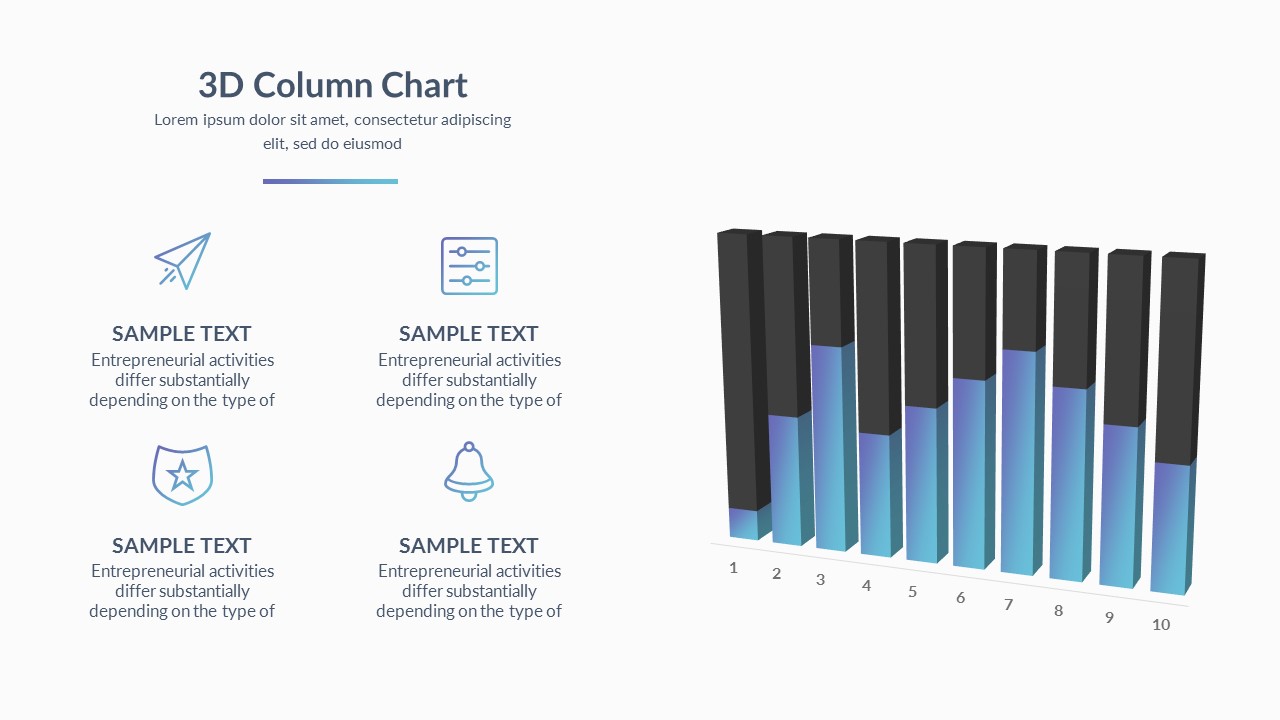 3D Column Chart
Lorem ipsum dolor sit amet, consectetur adipiscing elit, sed do eiusmod

SAMPLE TEXT
Entrepreneurial activities differ substantially depending on the type of

SAMPLE TEXT
Entrepreneurial activities differ substantially depending on the type of

SAMPLE TEXT
Entrepreneurial activities differ substantially depending on the type of

SAMPLE TEXT
Entrepreneurial activities differ substantially depending on the type of

1 2 3 4 5 6 7 8 9 10